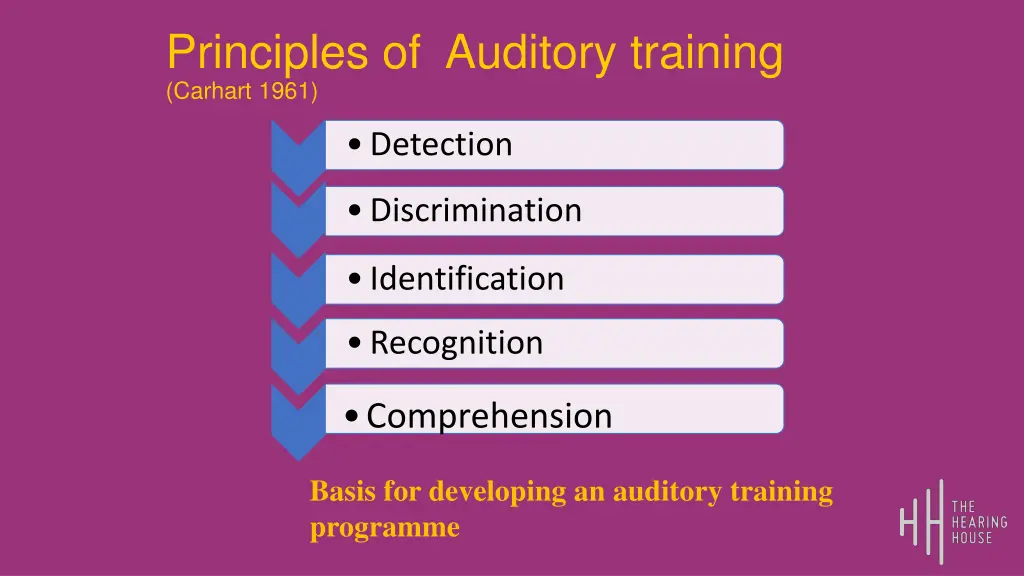 Principles of  Auditory training
(Carhart 1961)

• Detection

• Discrimination

• Identification

• Recognition

• Comprehension

Basis for developing an auditory training programme

THE HEARING HOUSE